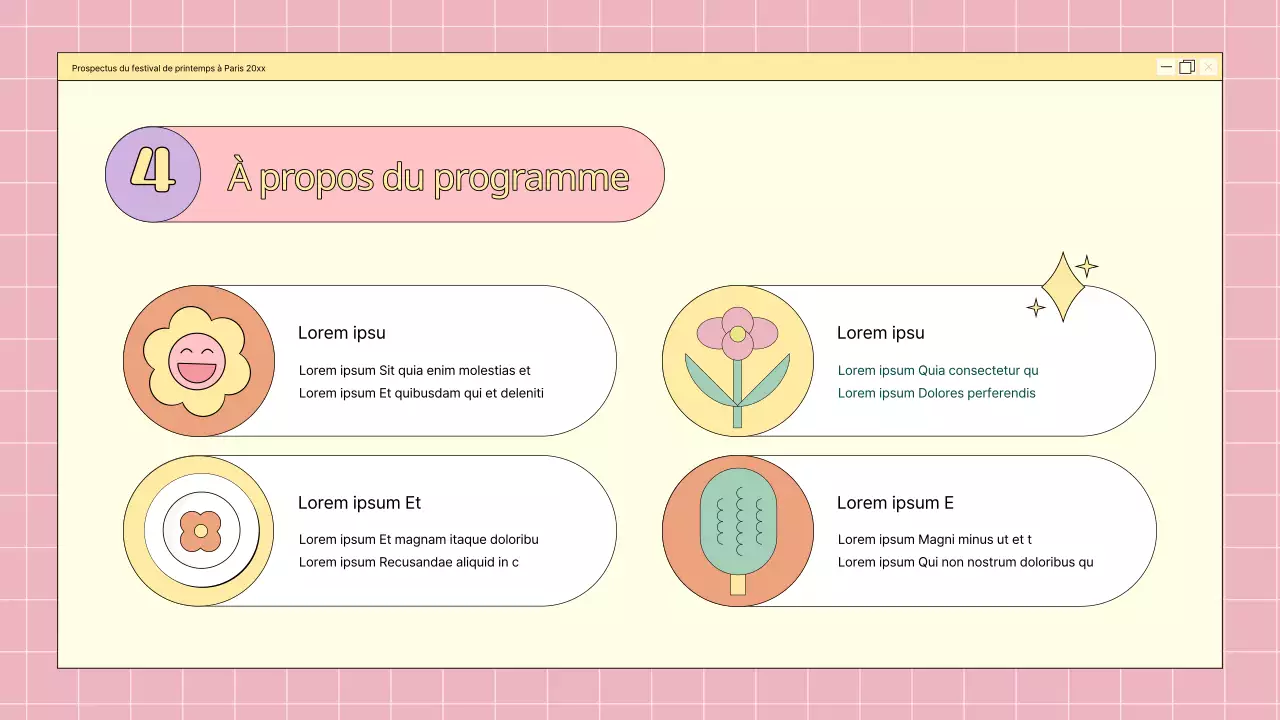 Prospectus du festival de printemps à Paris 20xx

4

À propos du programme

Lorem ipsu

Lorem ipsum Sit quia enim molestias et
Lorem ipsum Et quibusdam qui et deleniti

Lorem ipsu

Lorem ipsum Quia consectetur qu
Lorem ipsum Dolores perferendis

Lorem ipsum Et

Lorem ipsum Et magnam itaque doloribu
Lorem ipsum Recusandae aliquid in c

Lorem ipsum E

Lorem ipsum Magni minus ut et t
Lorem ipsum Qui non nostrum doloribus qu